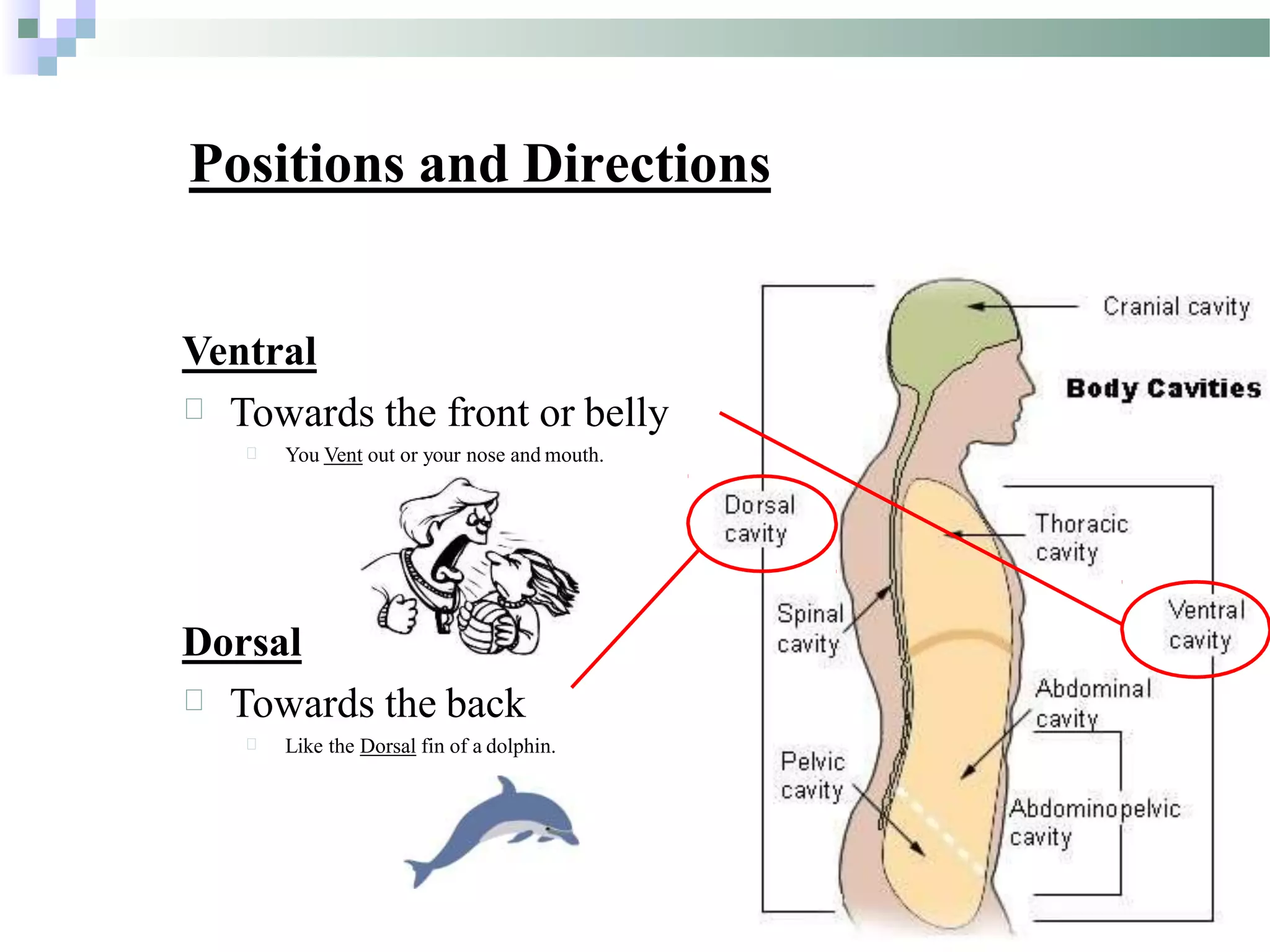 Positions and Directions

Ventral

Towards the front or belly

You Vent out or your nose and mouth.

Dorsal

Towards the back

Like the Dorsal fin of a dolphin.

Cranial cavity

Body Cavities

Dorsal cavity

Thoracic cavity

Spinal cavity

Ventral cavity

Abdominal cavity

Pelvic cavity

Abdominopelvic cavity